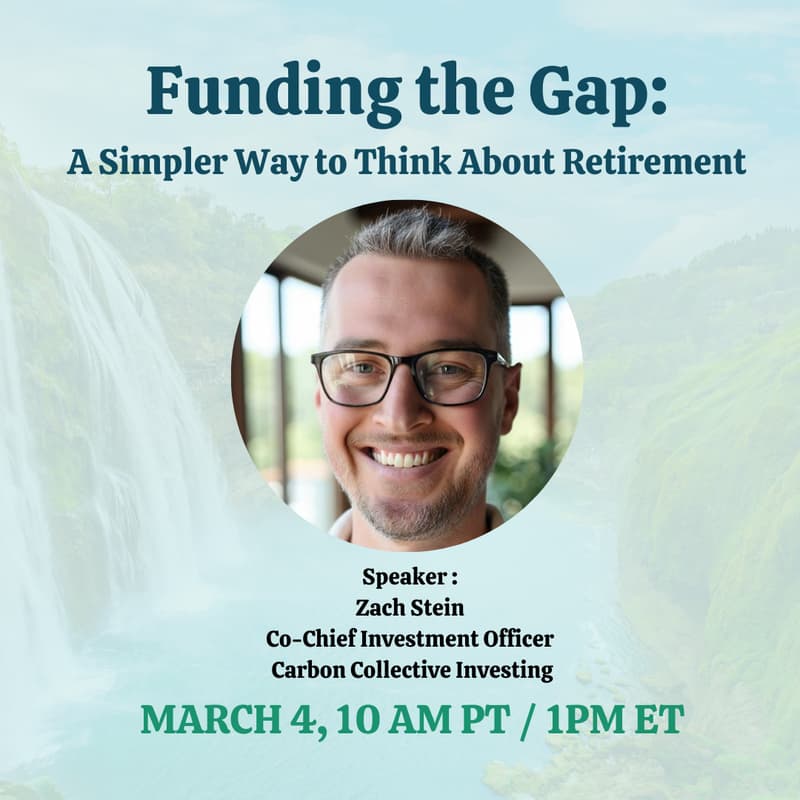 Funding the Gap:
A Simpler Way to Think About Retirement

Speaker :
Zach Stein
Co-Chief Investment Officer
Carbon Collective Investing

MARCH 4, 10 AM PT / 1PM ET